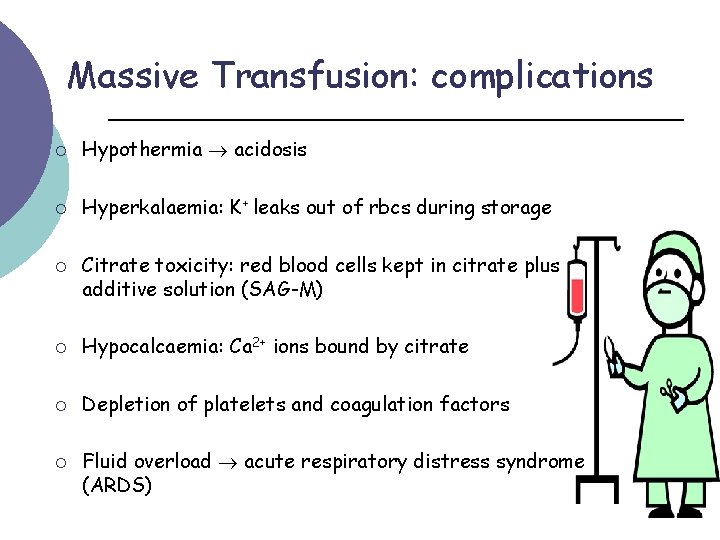 Massive Transfusion: complications

○ Hypothermia $\rightarrow$ acidosis

○ Hyperkalaemia: $K^+$ leaks out of rbcs during storage

○ Citrate toxicity: red blood cells kept in citrate plus additive solution (SAG-M)

○ Hypocalcaemia: $Ca^{2+}$ ions bound by citrate

○ Depletion of platelets and coagulation factors

○ Fluid overload $\rightarrow$ acute respiratory distress syndrome (ARDS)